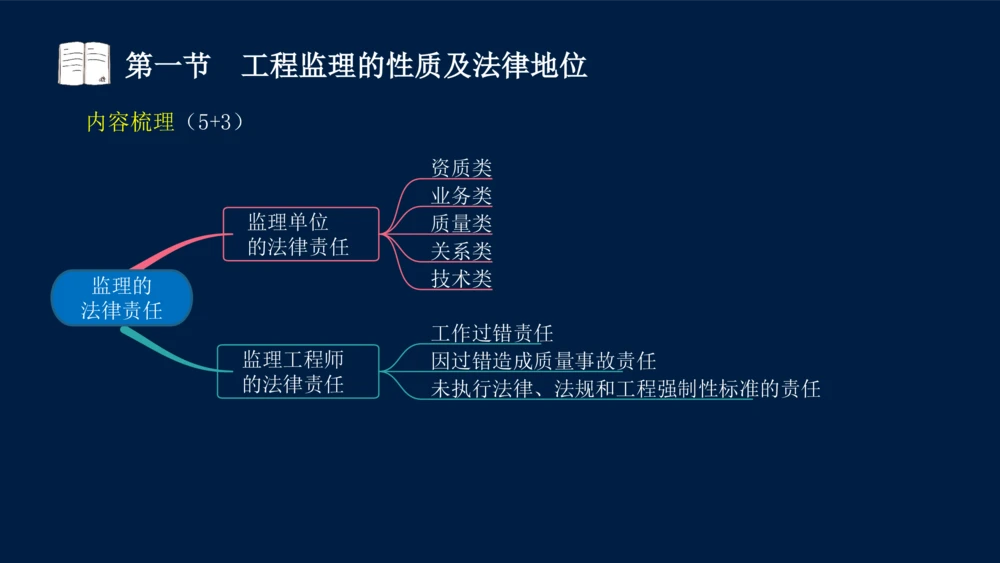 第一节　工程监理的性质及法律地位

内容梳理（5+3）

监理的法律责任

监理单位的法律责任

资质类

业务类

质量类

关系类

技术类

监理工程师的法律责任

工作过错责任

因过错造成质量事故责任

未执行法律、法规和工程强制性标准的责任